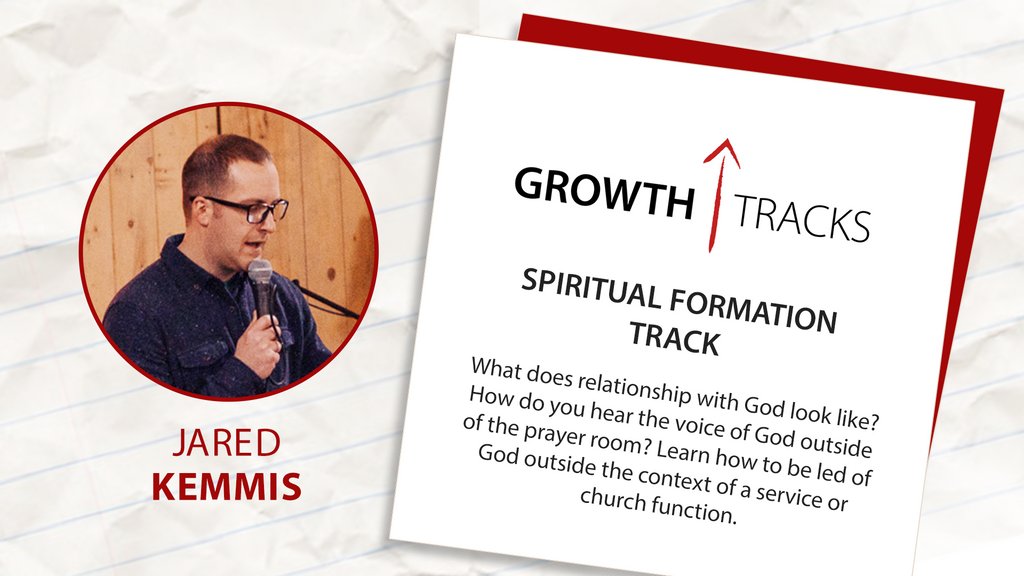 JARED
KEMMIS

GROWTH TRACKS

SPIRITUAL FORMATION TRACK

What does relationship with God look like? How do you hear the voice of God outside of the prayer room? Learn how to be led of God outside the context of a service or church function.